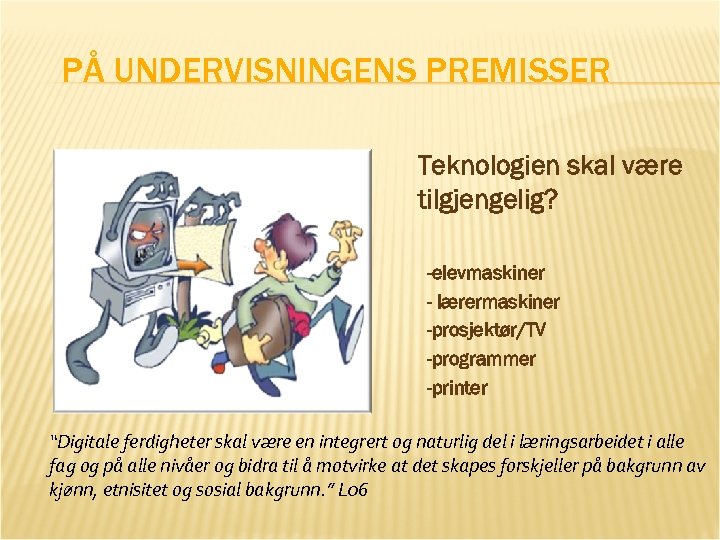 PÅ UNDERVISNINGENS PREMISSER

Teknologien skal være tilgjengelig?

-elevmaskiner
- lærermaskiner
-prosjektør/TV
-programmer
-printer

"Digitale ferdigheter skal være en integrert og naturlig del i læringsarbeidet i alle fag og på alle nivåer og bidra til å motvirke at det skapes forskjeller på bakgrunn av kjønn, etnisitet og sosial bakgrunn." Lo6